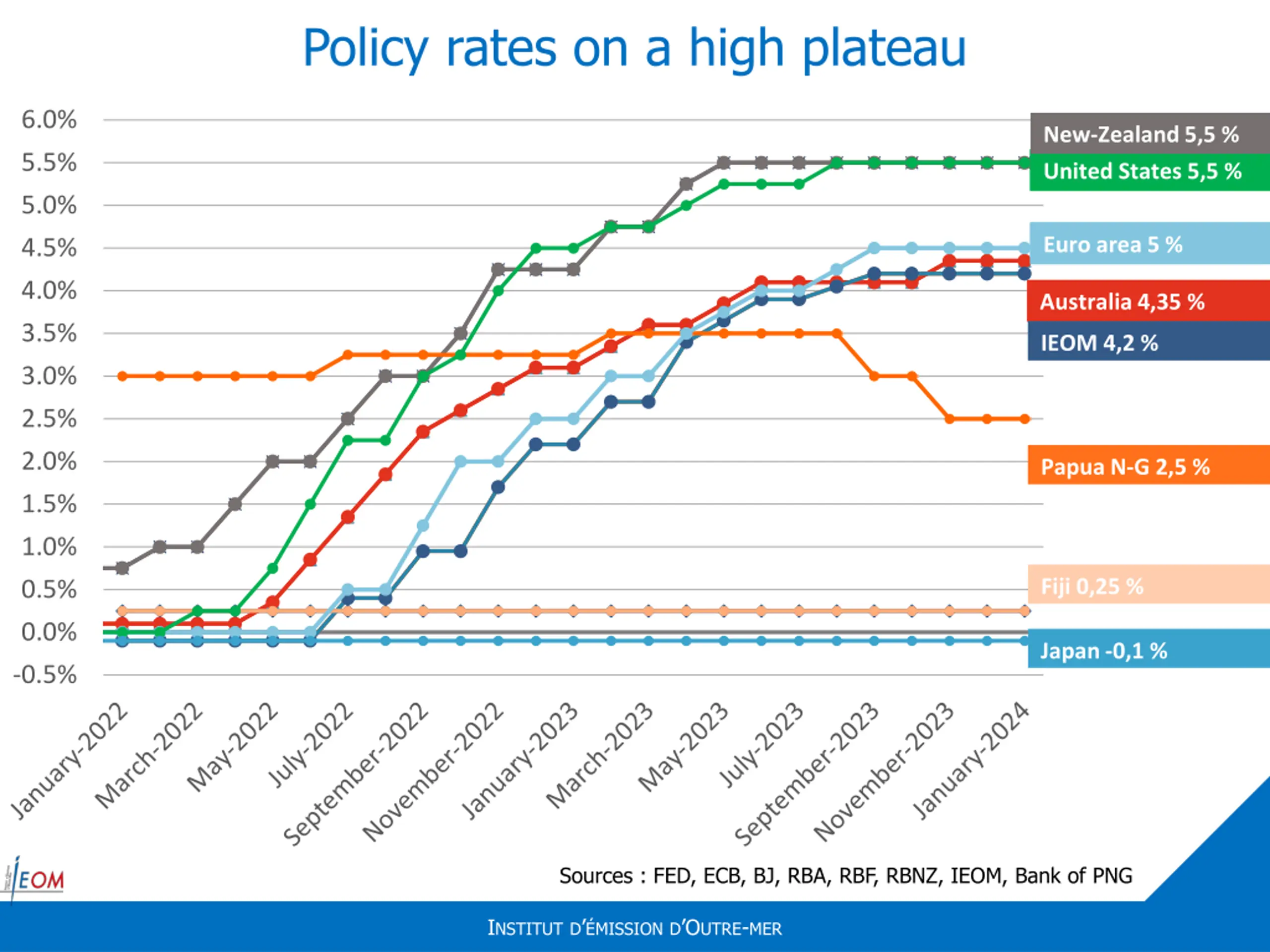 Policy rates on a high plateau

6.0%
5.5%
5.0%
4.5%
4.0%
3.5%
3.0%
2.5%
2.0%
1.5%
1.0%
0.5%
0.0%
-0.5%

New-Zealand 5,5 %
United States 5,5 %
Euro area 5 %
Australia 4,35 %
IEOM 4,2 %
Papua N-G 2,5 %
Fiji 0,25 %
Japan -0,1 %

January-2022
March-2022
May-2022
July-2022
September-2022
November-2022
January-2023
March-2023
May-2023
July-2023
September-2023
November-2023
January-2024

IEOM

Sources : FED, ECB, BJ, RBA, RBF, RBNZ, IEOM, Bank of PNG

INSTITUT D'ÉMISSION D'OUTRE-MER